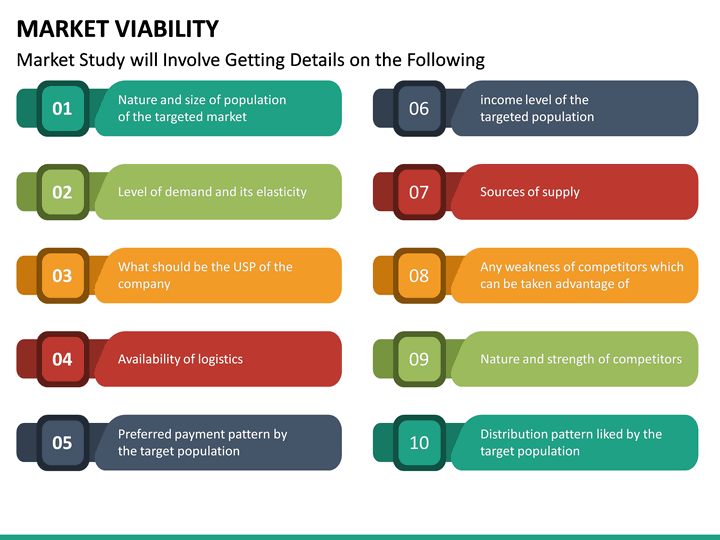 MARKET VIABILITY

Market Study will Involve Getting Details on the Following

01 Nature and size of population of the targeted market

02 Level of demand and its elasticity

03 What should be the USP of the company

04 Availability of logistics

05 Preferred payment pattern by the target population

06 income level of the targeted population

07 Sources of supply

08 Any weakness of competitors which can be taken advantage of

09 Nature and strength of competitors

10 Distribution pattern liked by the target population